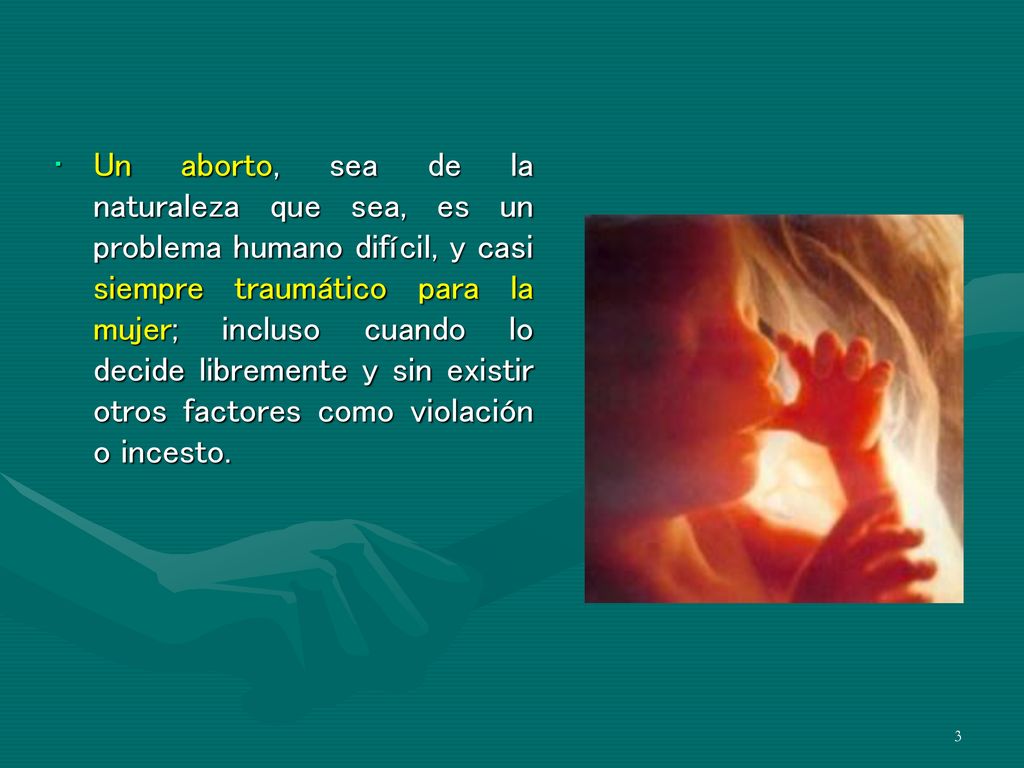 • Un aborto, sea de la naturaleza que sea, es un problema humano difícil, y casi siempre traumático para la mujer; incluso cuando lo decide libremente y sin existir otros factores como violación o incesto.

3